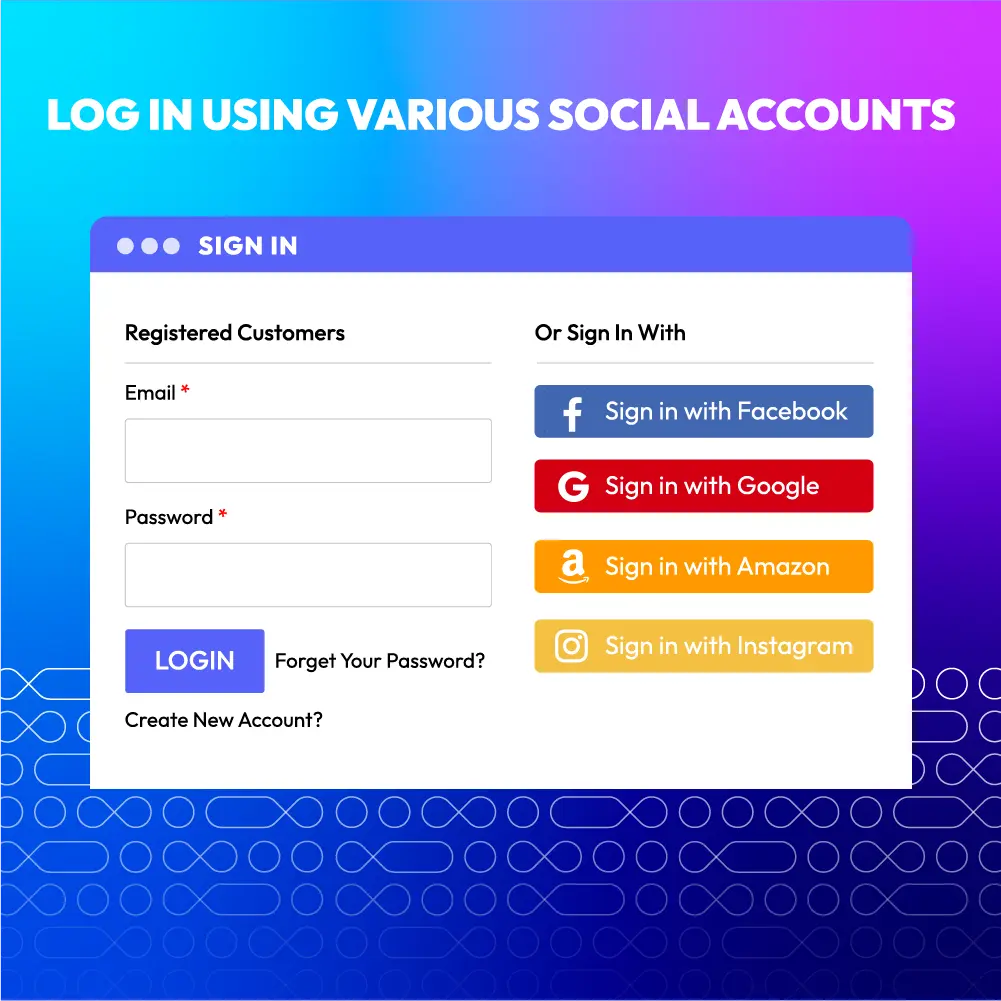 LOG IN USING VARIOUS SOCIAL ACCOUNTS

SIGN IN

Registered Customers

Email *

Password *

LOGIN Forget Your Password?

Create New Account?

Or Sign In With

Sign in with Facebook

Sign in with Google

Sign in with Amazon

Sign in with Instagram